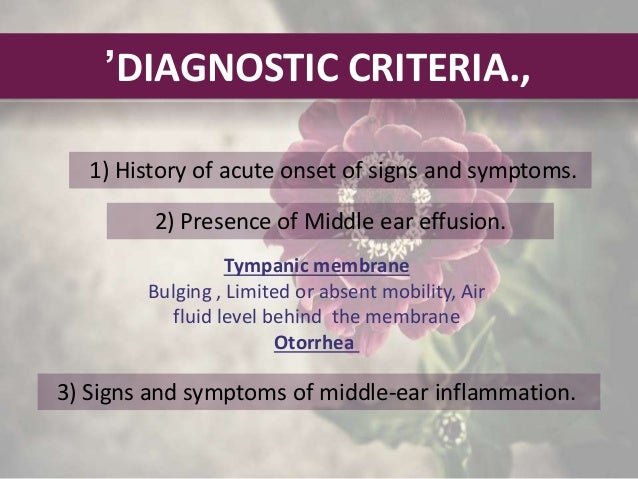 ’DIAGNOSTIC CRITERIA.,

1) History of acute onset of signs and symptoms.

2) Presence of Middle ear effusion.

Tympanic membrane

Bulging , Limited or absent mobility, Air fluid level behind the membrane

Otorrhea

3) Signs and symptoms of middle-ear inflammation.